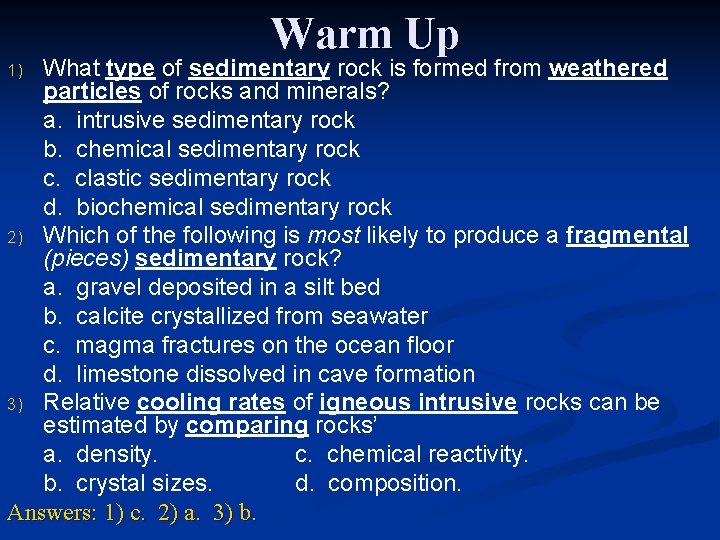 Warm Up

1) What type of sedimentary rock is formed from weathered particles of rocks and minerals?

a. intrusive sedimentary rock

b. chemical sedimentary rock

c. clastic sedimentary rock

d. biochemical sedimentary rock

2) Which of the following is most likely to produce a fragmental (pieces) sedimentary rock?

a. gravel deposited in a silt bed

b. calcite crystallized from seawater

c. magma fractures on the ocean floor

d. limestone dissolved in cave formation

3) Relative cooling rates of igneous intrusive rocks can be estimated by comparing rocks'

a. density.

b. crystal sizes.

c. chemical reactivity.

d. composition.

Answers: 1) c. 2) a. 3) b.